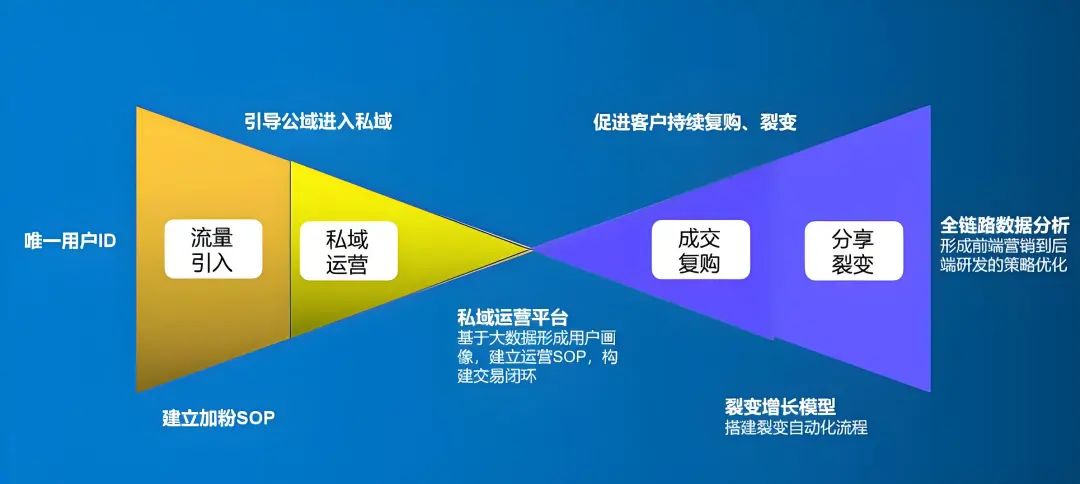 引导公域进入私域

促进客户持续复购、裂变

唯一用户ID

流量引入

私域运营

成交复购

分享裂变

全链路数据分析
形成前端营销到后端研发的策略优化

私域运营平台
基于大数据形成用户画像，建立运营SOP，构建交易闭环

建立加粉SOP

裂变增长模型
搭建裂变自动化流程